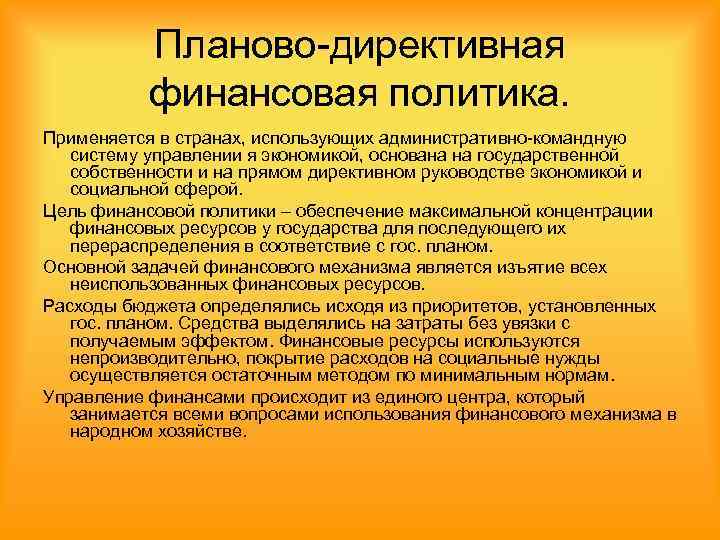 Планово-директивная финансовая политика.

Применяется в странах, использующих административно-командную систему управлении я экономикой, основана на государственной собственности и на прямом директивном руководстве экономикой и социальной сферой.

Цель финансовой политики – обеспечение максимальной концентрации финансовых ресурсов у государства для последующего их перераспределения в соответствие с гос. планом.

Основной задачей финансового механизма является изъятие всех неиспользованных финансовых ресурсов.

Расходы бюджета определялись исходя из приоритетов, установленных гос. планом. Средства выделялись на затраты без увязки с получаемым эффектом. Финансовые ресурсы используются непроизводительно, покрытие расходов на социальные нужды осуществляется остаточным методом по минимальным нормам.

Управление финансами происходит из единого центра, который занимается всеми вопросами использования финансового механизма в народном хозяйстве.